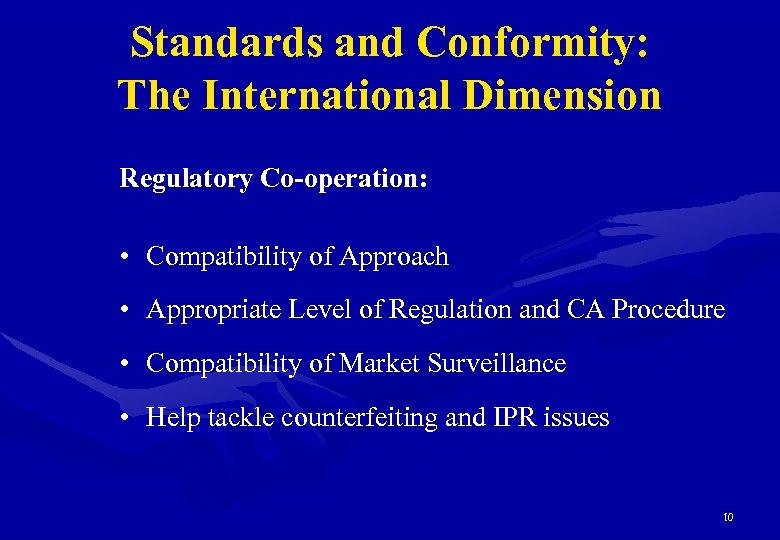 Standards and Conformity:
The International Dimension

Regulatory Co-operation:

• Compatibility of Approach
• Appropriate Level of Regulation and CA Procedure
• Compatibility of Market Surveillance
• Help tackle counterfeiting and IPR issues

10